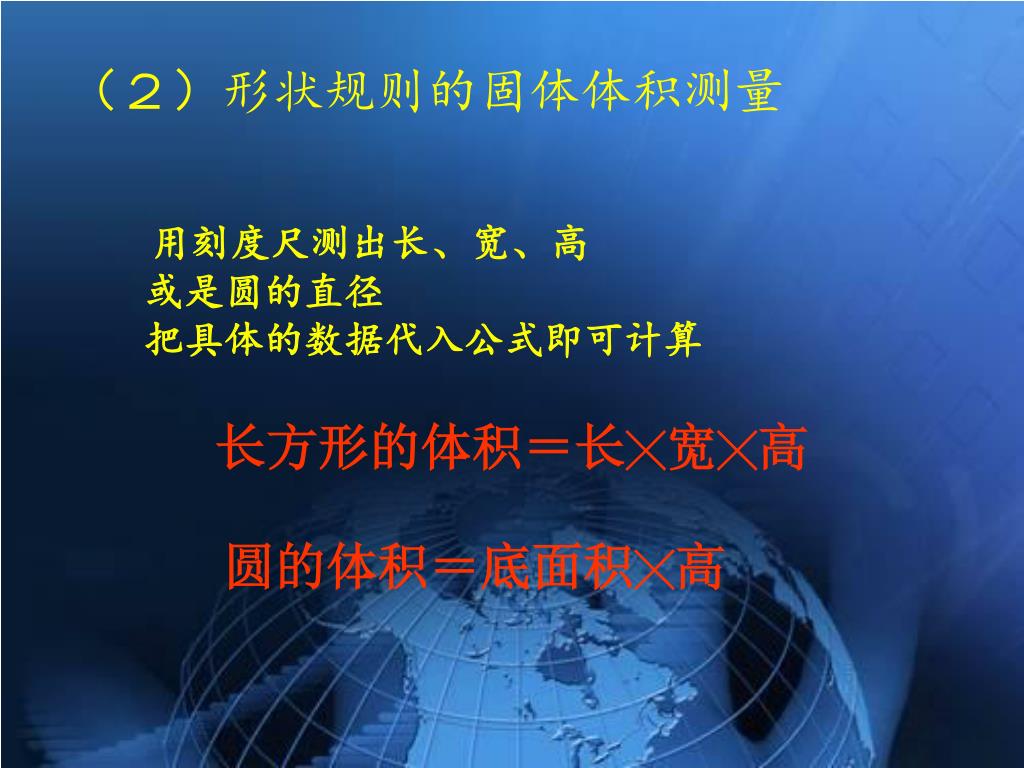 （２）形状规则的固体体积测量

用刻度尺测出长、宽、高
或是圆的直径
把具体的数据代入公式即可计算

长方形的体积＝长×宽×高

圆的体积＝底面积×高